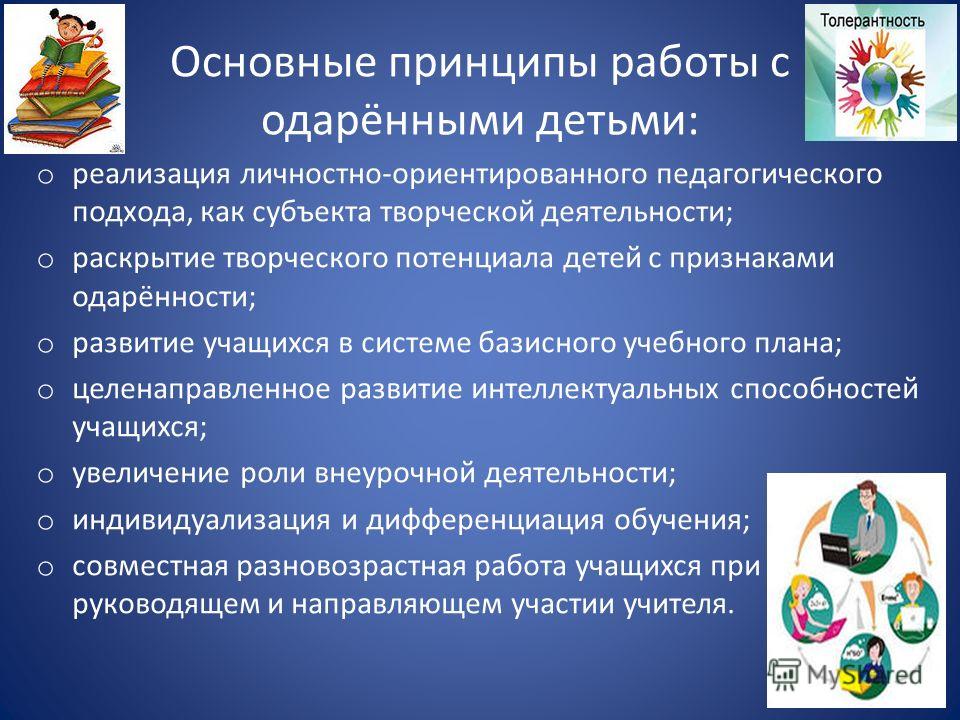 Толерантность

Основные принципы работы с одарёнными детьми:

o реализация личностно-ориентированного педагогического подхода, как субъекта творческой деятельности;
o раскрытие творческого потенциала детей с признаками одарённости;
o развитие учащихся в системе базисного учебного плана;
o целенаправленное развитие интеллектуальных способностей учащихся;
o увеличение роли внеурочной деятельности;
o индивидуализация и дифференциация обучения;
o совместная разновозрастная работа учащихся при руководящем и направляющем участии учителя.

MyShared